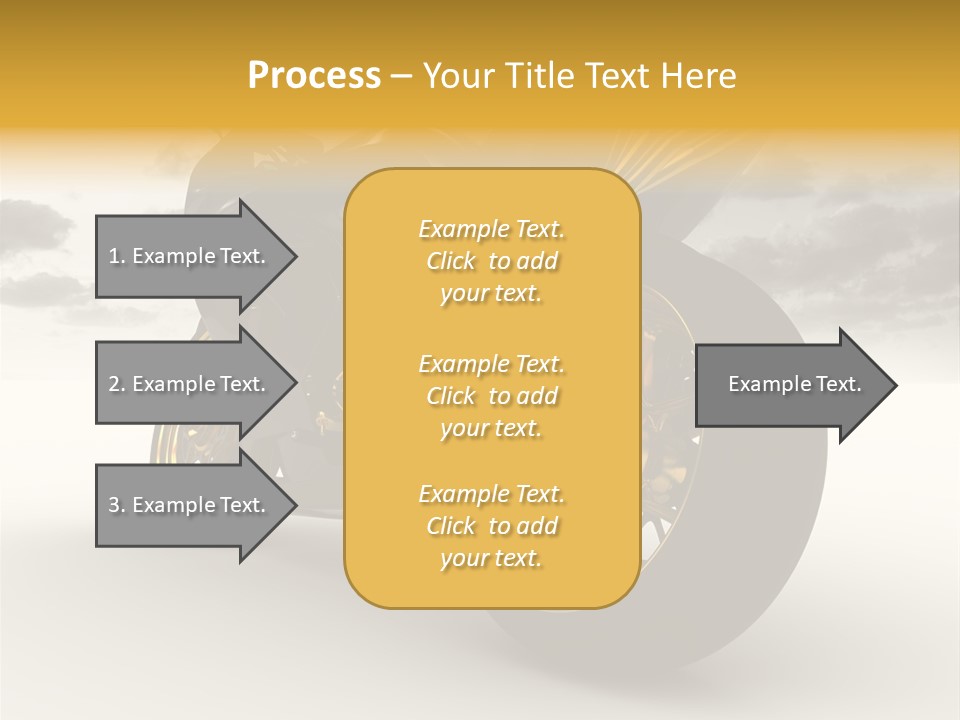 Process – Your Title Text Here

1. Example Text.

2. Example Text.

3. Example Text.

Example Text. Click to add your text.

Example Text. Click to add your text.

Example Text. Click to add your text.

Example Text.